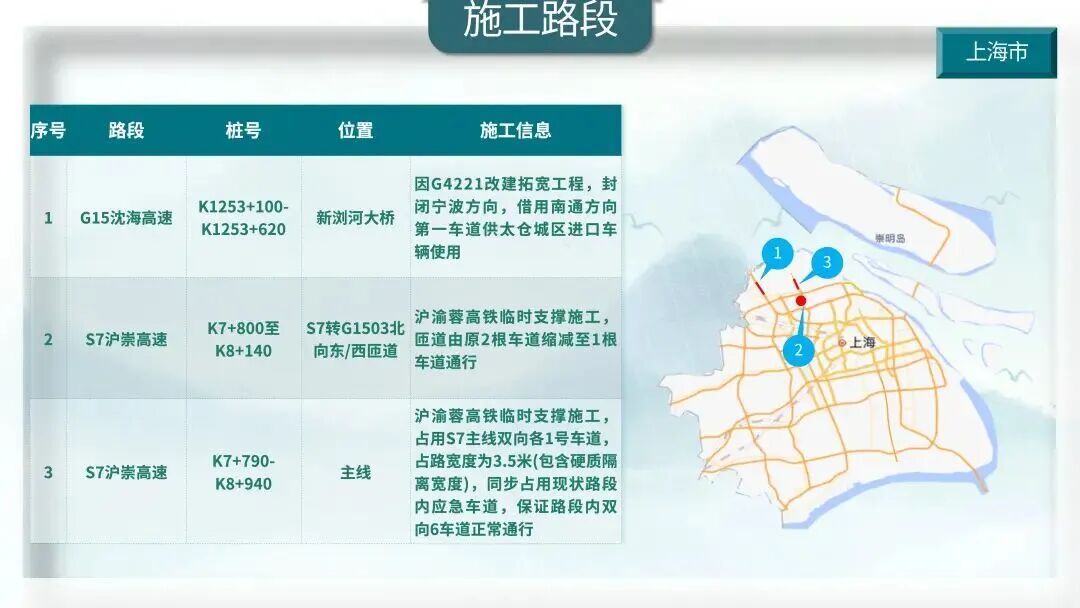 施工路段

上海市

| 序号 | 路段 | 桩号 | 位置 | 施工信息 |
|---|---|---|---|---|
| 1 | G15沈海高速 | K1253+100-K1253+620 | 新浏河大桥 | 因G4221改建拓宽工程，封闭宁波方向，借用南通方向第一车道供太仓城区进口车辆使用 |
| 2 | S7沪崇高速 | K7+800至K8+140 | S7转G1503北向东/西匝道 | 沪渝蓉高铁临时支撑施工，匝道由原2根车道缩减至1根车道通行 |
| 3 | S7沪崇高速 | K7+790-K8+940 | 主线 | 沪渝蓉高铁临时支撑施工，占用S7主线双向各1号车道，占路宽度为3.5米(包含硬质隔离宽度)，同步占用现状路段内应急车道，保证路段内双向6车道正常通行 |

崇明岛
1
3
2
上海